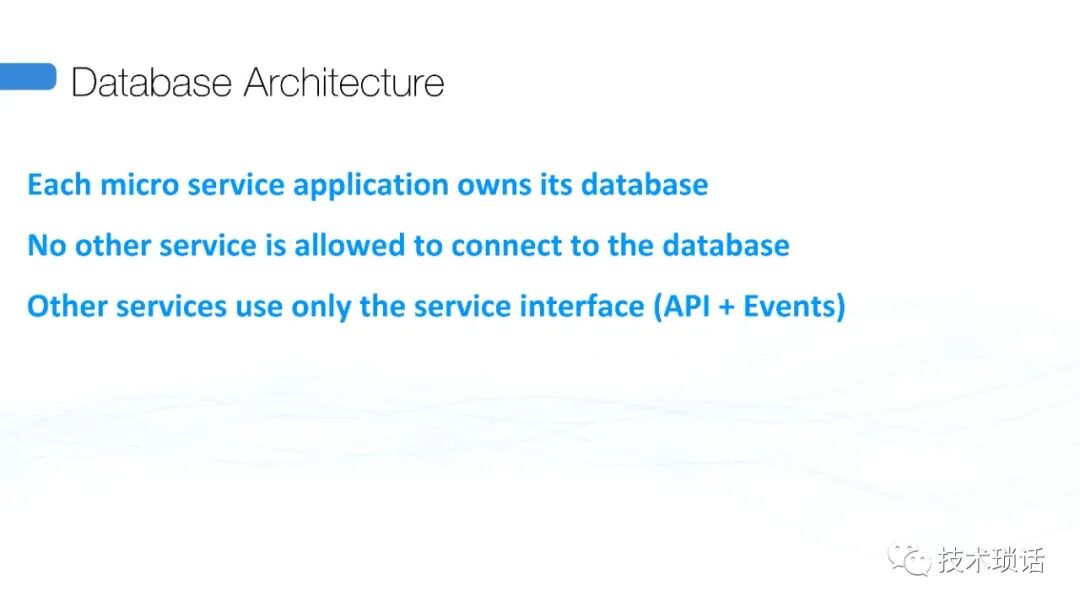 Database Architecture

Each micro service application owns its database

No other service is allowed to connect to the database

Other services use only the service interface (API + Events)

技术琐话